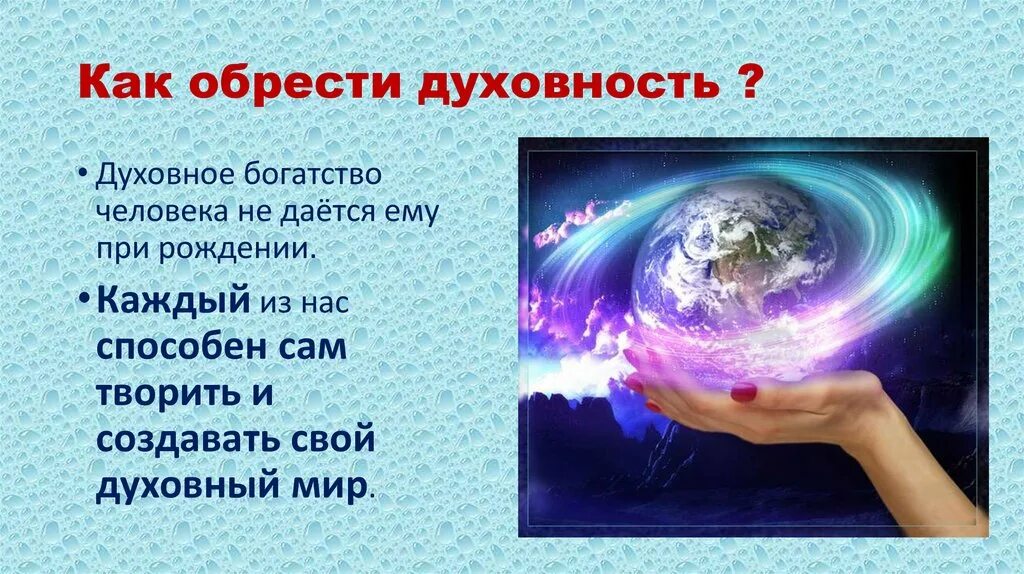 Как обрести духовность ?

• Духовное богатство человека не даётся ему при рождении.

• Каждый из нас способен сам творить и создавать свой духовный мир.